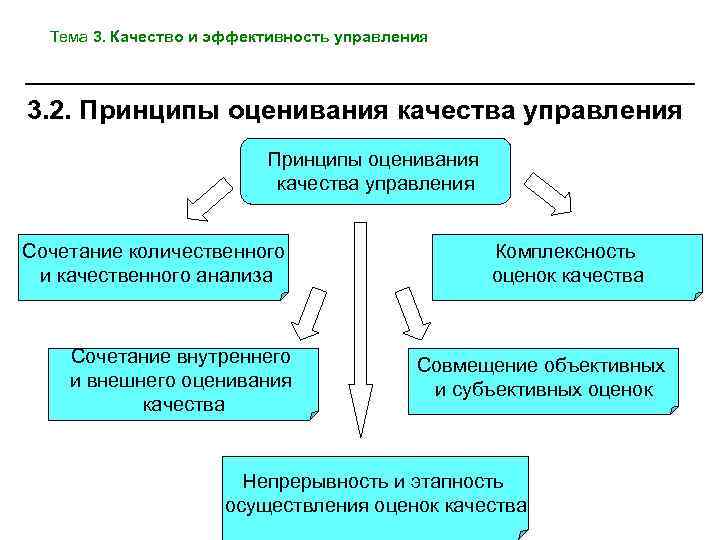 Тема 3. Качество и эффективность управления

3.2. Принципы оценивания качества управления

Принципы оценивания качества управления

Сочетание количественного и качественного анализа

Комплексность оценок качества

Сочетание внутреннего и внешнего оценивания качества

Совмещение объективных и субъективных оценок

Непрерывность и этапность осуществления оценок качества